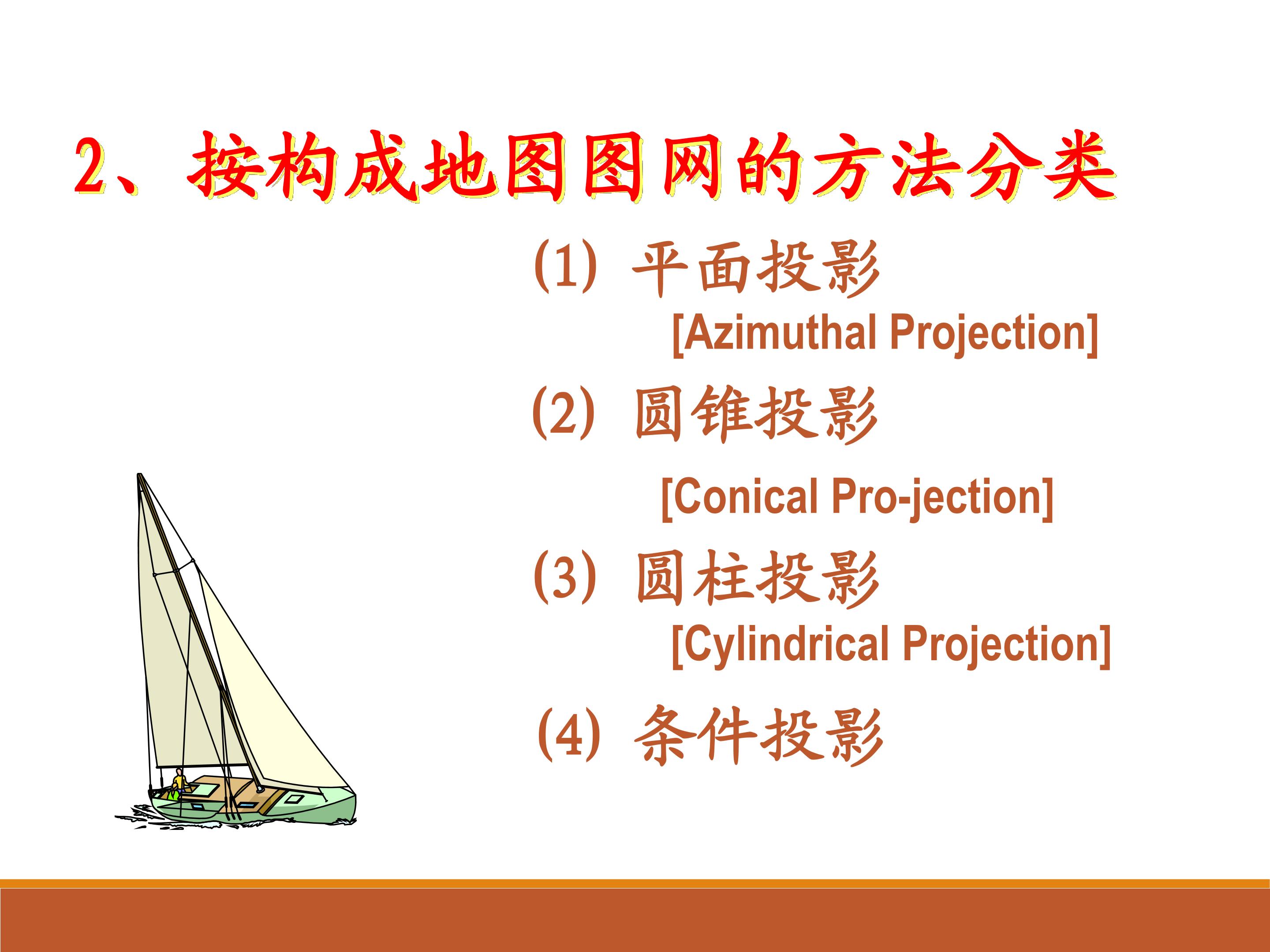 2、按构成地图图网的方法分类

(1) 平面投影

[Azimuthal Projection]

(2) 圆锥投影

[Conical Pro-jection]

(3) 圆柱投影

[Cylindrical Projection]

(4) 条件投影